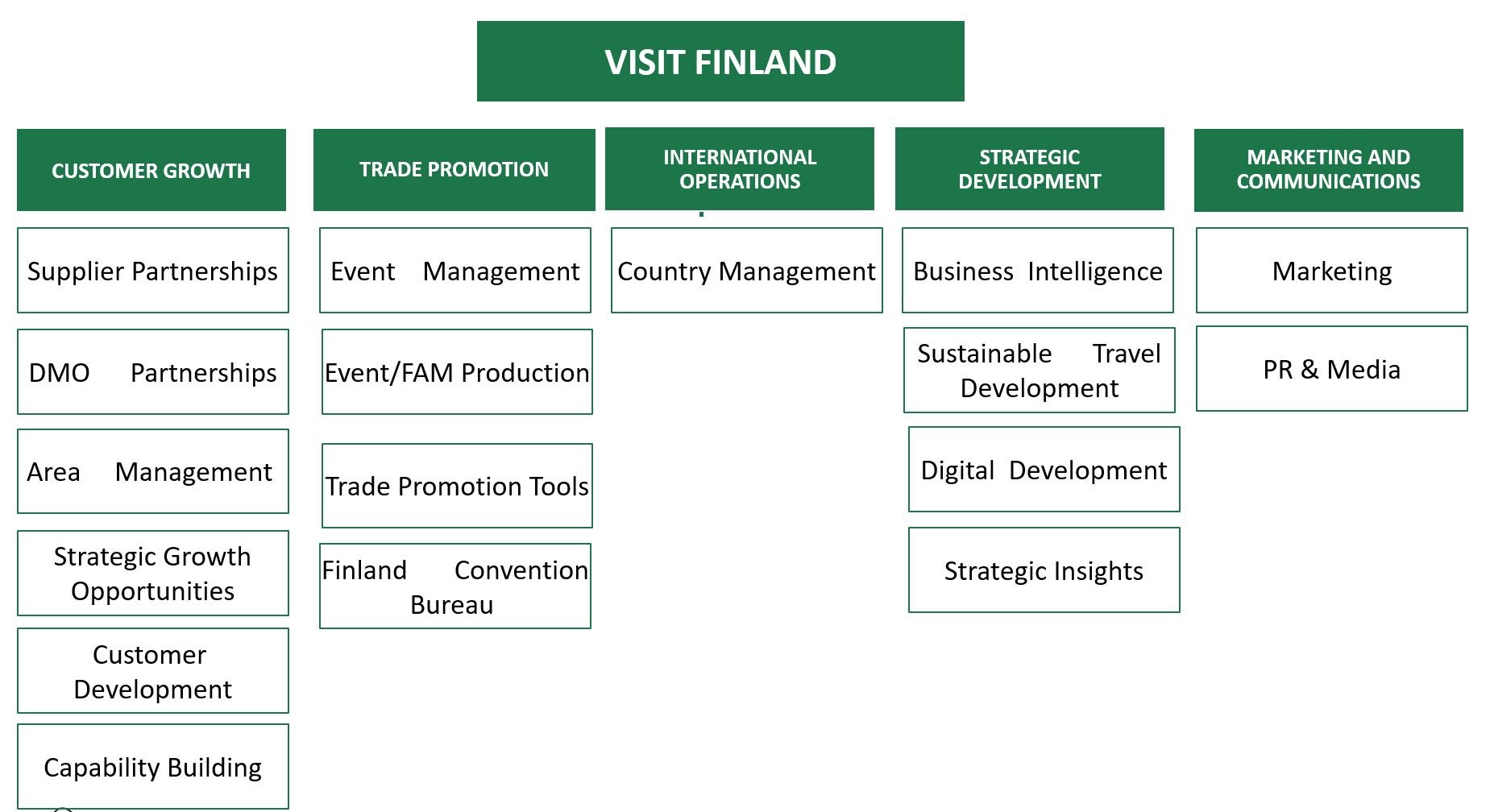 VISIT FINLAND

CUSTOMER GROWTH

Supplier Partnerships

DMO Partnerships

Area Management

Strategic Growth Opportunities

Customer Development

Capability Building

TRADE PROMOTION

Event Management

Event/FAM Production

Trade Promotion Tools

Finland Convention Bureau

INTERNATIONAL OPERATIONS

Country Management

STRATEGIC DEVELOPMENT

Business Intelligence

Sustainable Travel Development

Digital Development

Strategic Insights

MARKETING AND COMMUNICATIONS

Marketing

PR & Media